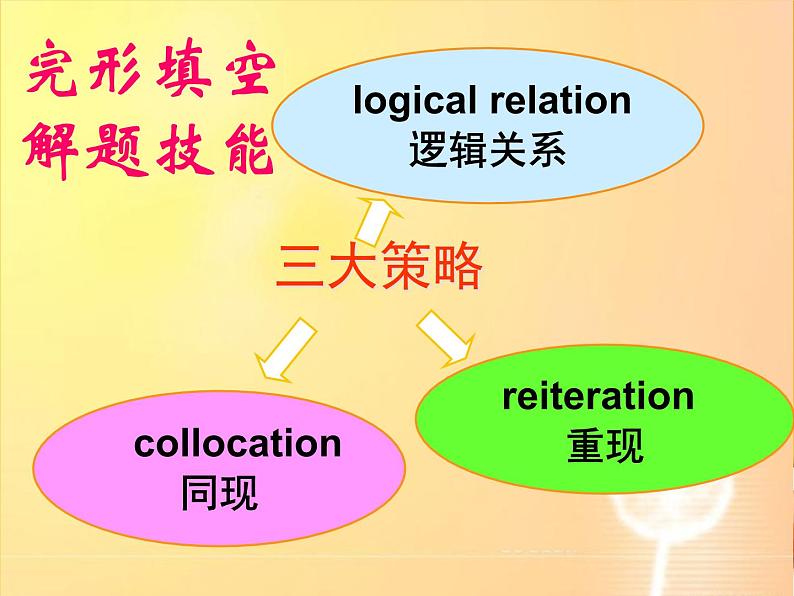 完形填空
解题技能

logical relation
逻辑关系

三大策略

collocation
同现

reiteration
重现